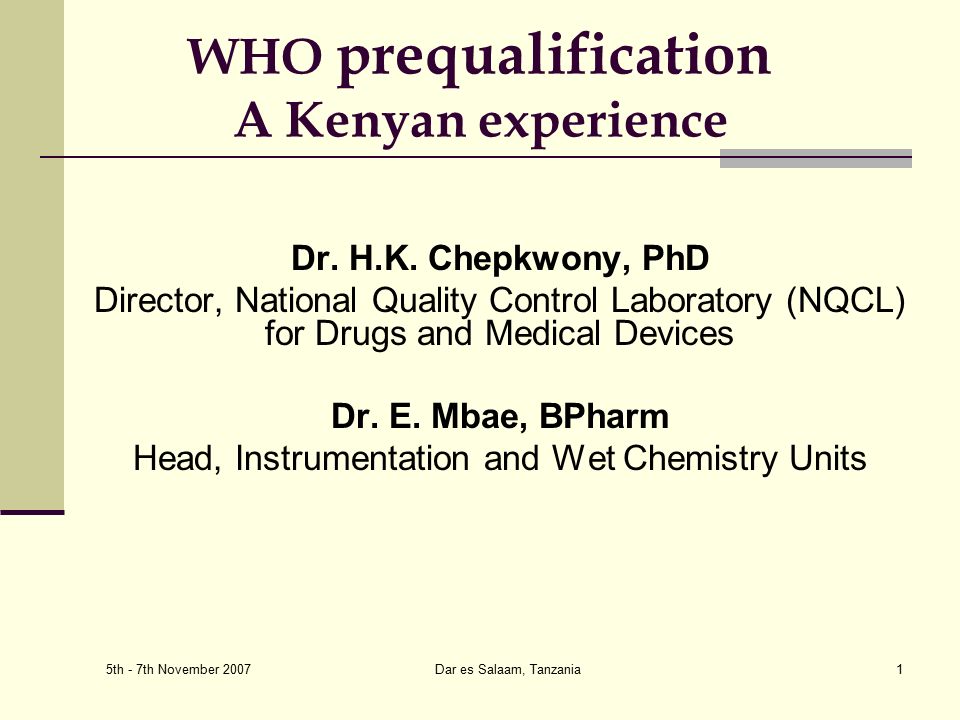 WHO prequalification
A Kenyan experience

Dr. H.K. Chepkwony, PhD
Director, National Quality Control Laboratory (NQCL) for Drugs and Medical Devices

Dr. E. Mbae, BPharm
Head, Instrumentation and Wet Chemistry Units

5th - 7th November 2007

Dar es Salaam, Tanzania

1